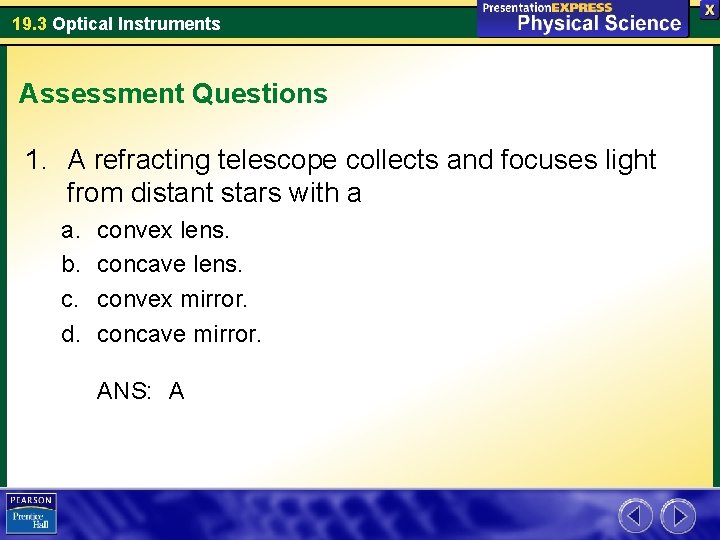 19.3 Optical Instruments

PresentationEXPRESS
Physical Science

X

Assessment Questions

1. A refracting telescope collects and focuses light from distant stars with a

a. convex lens.
b. concave lens.
c. convex mirror.
d. concave mirror.

ANS: A

PEARSON
Prentice Hall